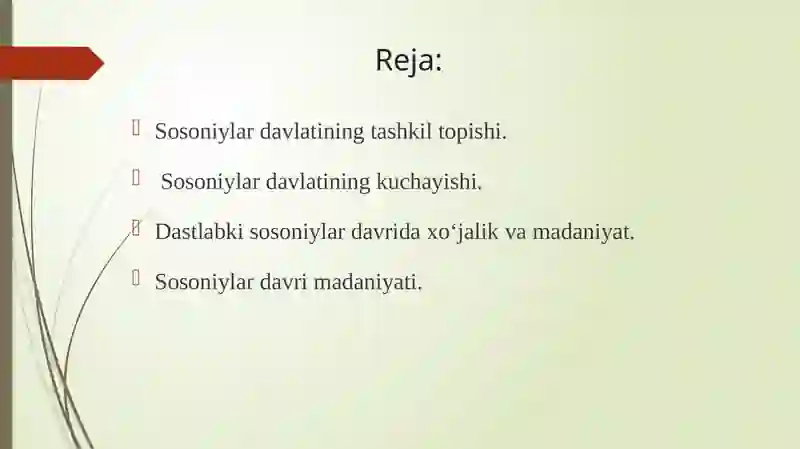 Reja:

Sosoniylar davlatining tashkil topishi.

Sosoniylar davlatining kuchayishi.

Dastlabki sosoniylar davrida xo‘jalik va madaniyat.

Sosoniylar davri madaniyati.